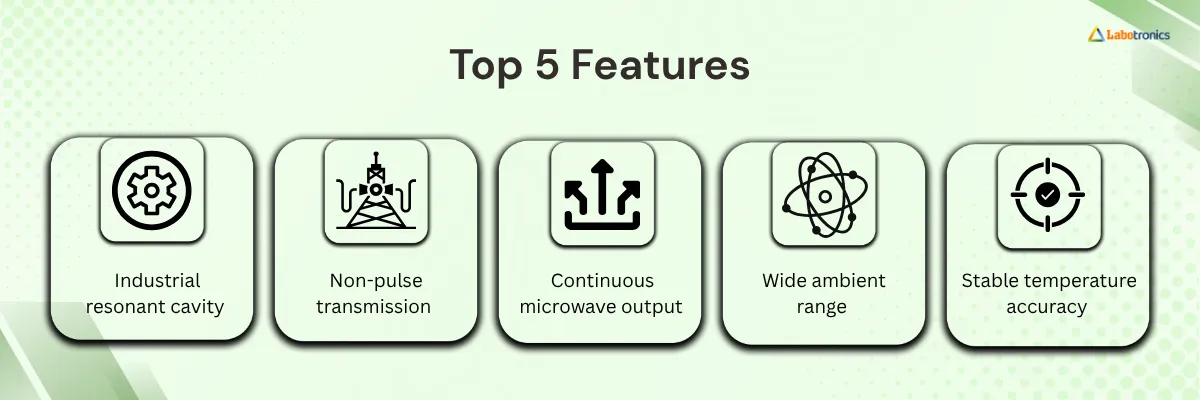 Labotronics

Top 5 Features

Industrial resonant cavity

Non-pulse transmission

Continuous microwave output

Wide ambient range

Stable temperature accuracy